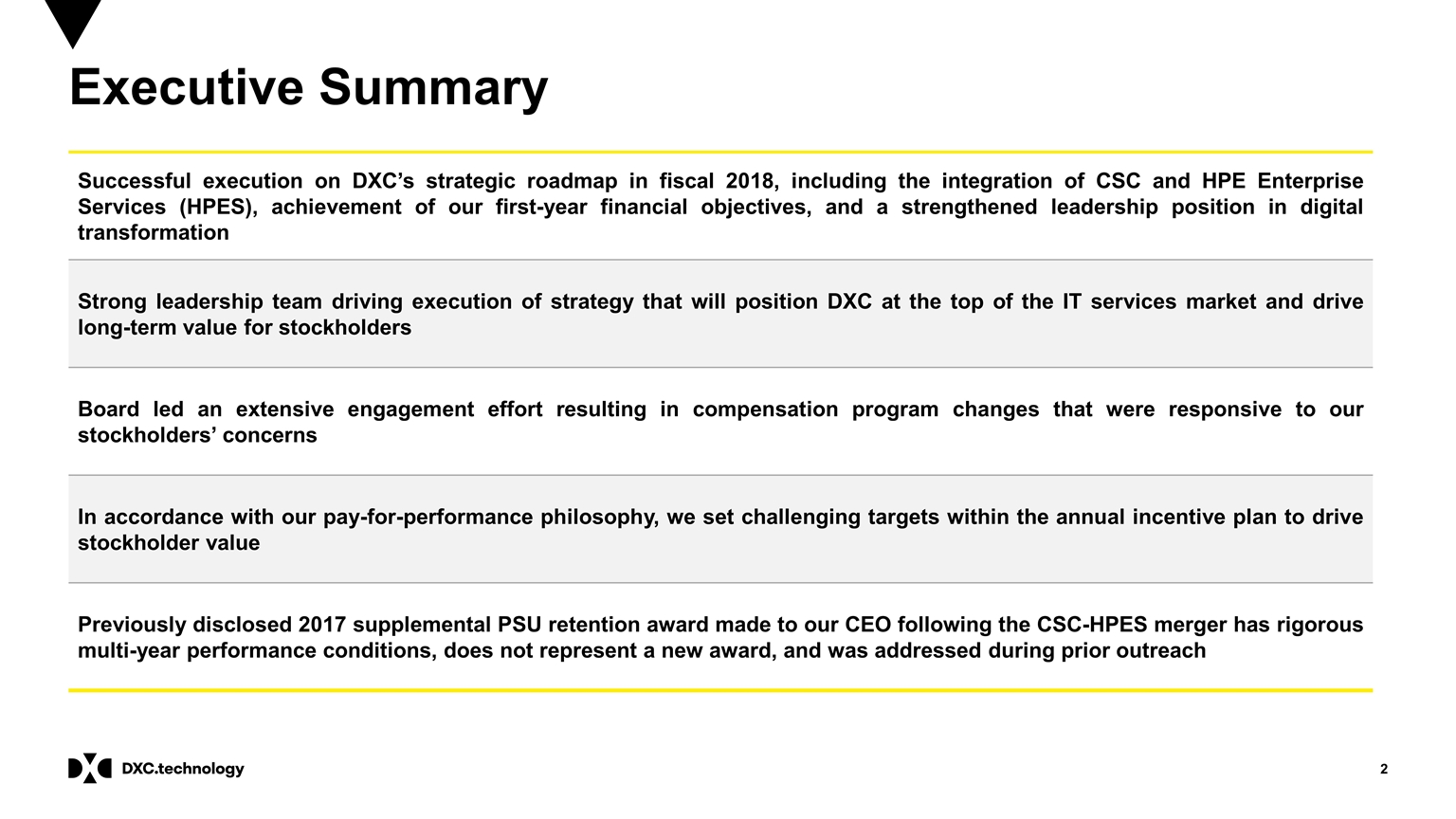 Executive Summary

Successful execution on DXC's strategic roadmap in fiscal 2018, including the integration of CSC and HPE Enterprise Services (HPES), achievement of our first-year financial objectives, and a strengthened leadership position in digital transformation

Strong leadership team driving execution of strategy that will position DXC at the top of the IT services market and drive long-term value for stockholders

Board led an extensive engagement effort resulting in compensation program changes that were responsive to our stockholders' concerns

In accordance with our pay-for-performance philosophy, we set challenging targets within the annual incentive plan to drive stockholder value

Previously disclosed 2017 supplemental PSU retention award made to our CEO following the CSC-HPES merger has rigorous multi-year performance conditions, does not represent a new award, and was addressed during prior outreach

DXC.technology

2